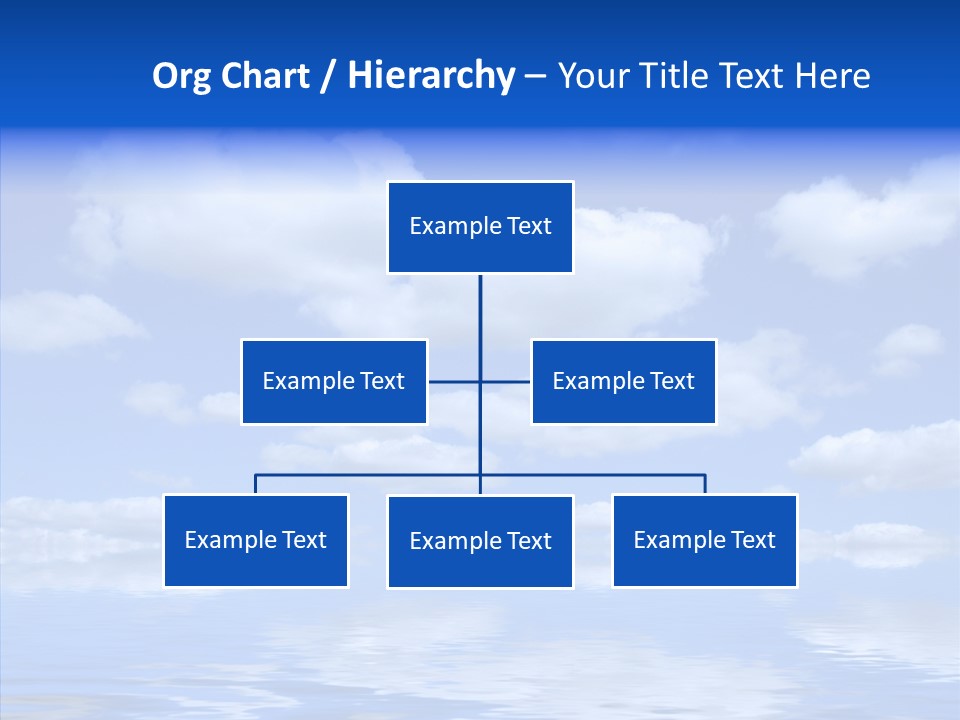 Org Chart / Hierarchy – Your Title Text Here

Example Text

Example Text

Example Text

Example Text

Example Text

Example Text